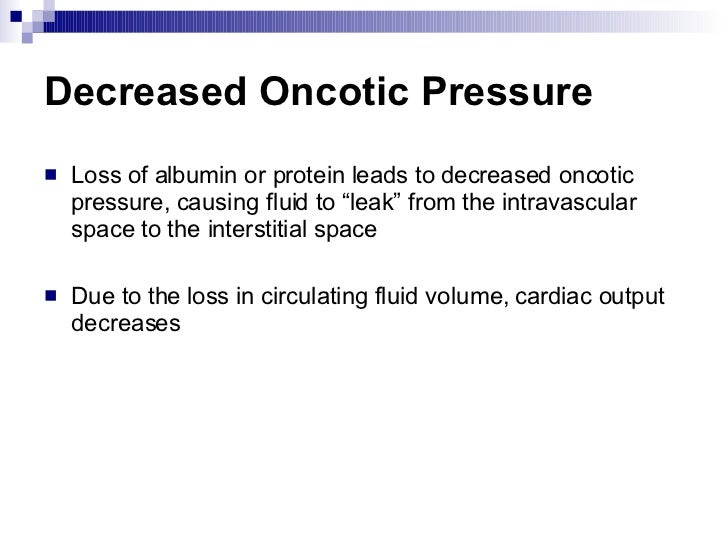 Decreased Oncotic Pressure

Loss of albumin or protein leads to decreased oncotic pressure, causing fluid to “leak” from the intravascular space to the interstitial space

Due to the loss in circulating fluid volume, cardiac output decreases